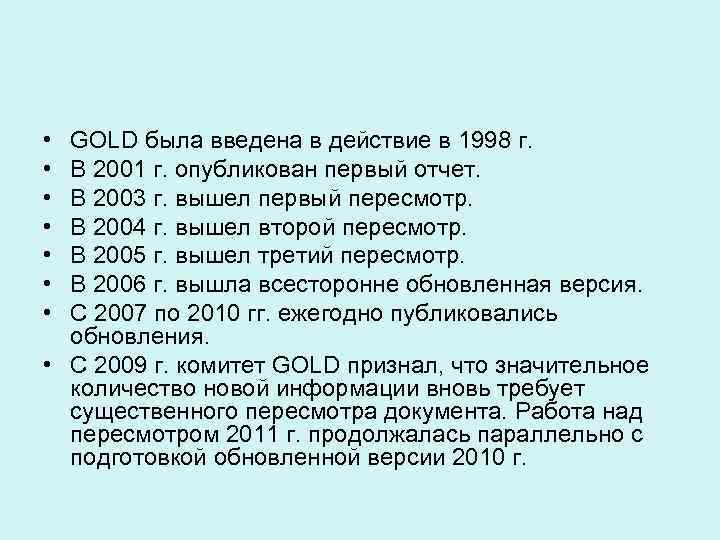 • GOLD была введена в действие в 1998 г.
• В 2001 г. опубликован первый отчет.
• В 2003 г. вышел первый пересмотр.
• В 2004 г. вышел второй пересмотр.
• В 2005 г. вышел третий пересмотр.
• В 2006 г. вышла всесторонне обновленная версия.
• С 2007 по 2010 гг. ежегодно публиковались обновления.
• С 2009 г. комитет GOLD признал, что значительное количество новой информации вновь требует существенного пересмотра документа. Работа над пересмотром 2011 г. продолжалась параллельно с подготовкой обновленной версии 2010 г.